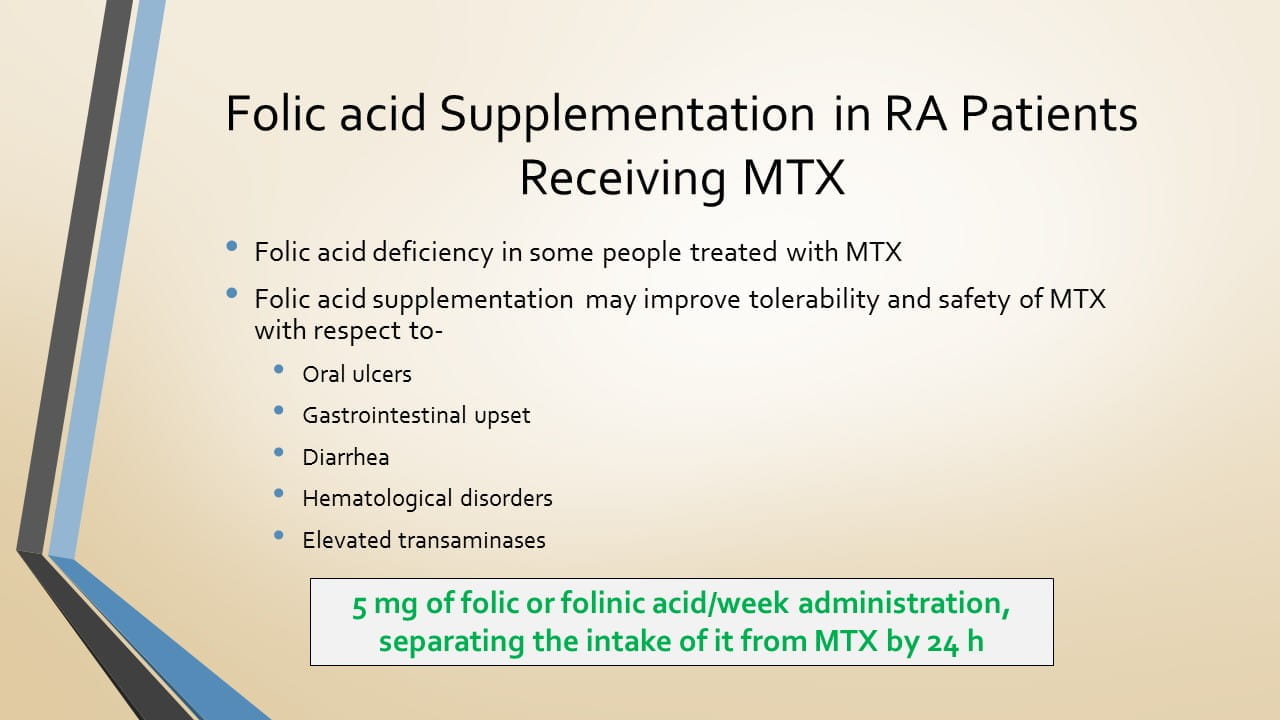 Folic acid Supplementation in RA Patients Receiving MTX

• Folic acid deficiency in some people treated with MTX
• Folic acid supplementation may improve tolerability and safety of MTX with respect to-
  • Oral ulcers
  • Gastrointestinal upset
  • Diarrhea
  • Hematological disorders
  • Elevated transaminases

5 mg of folic or folinic acid/week administration, separating the intake of it from MTX by 24 h